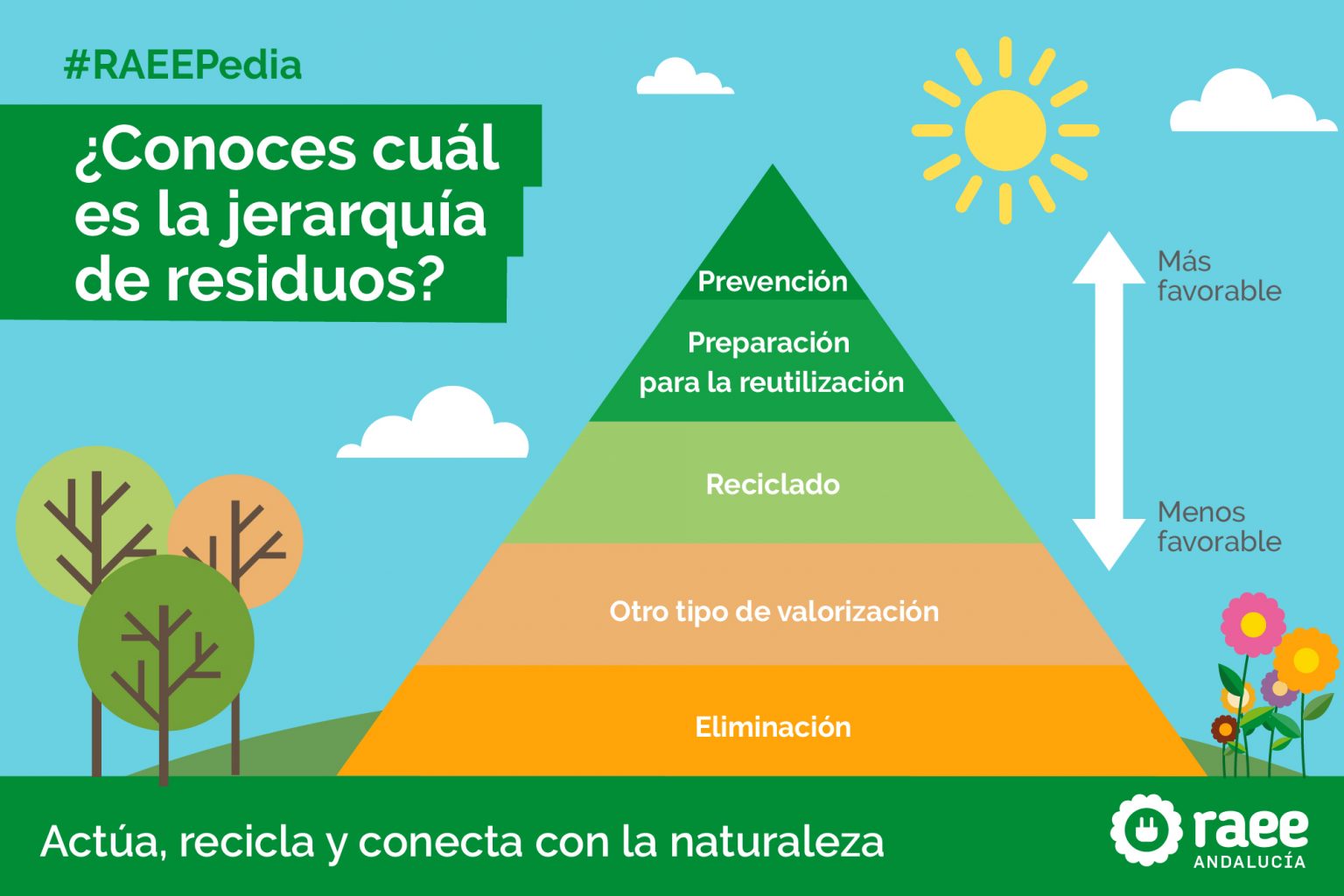 #RAEEPedia

¿Conoces cuál es la jerarquía de residuos?

Prevención

Preparación para la reutilización

Reciclado

Otro tipo de valorización

Eliminación

Más favorable

Menos favorable

Actúa, recicla y conecta con la naturaleza

raee ANDALUCÍA